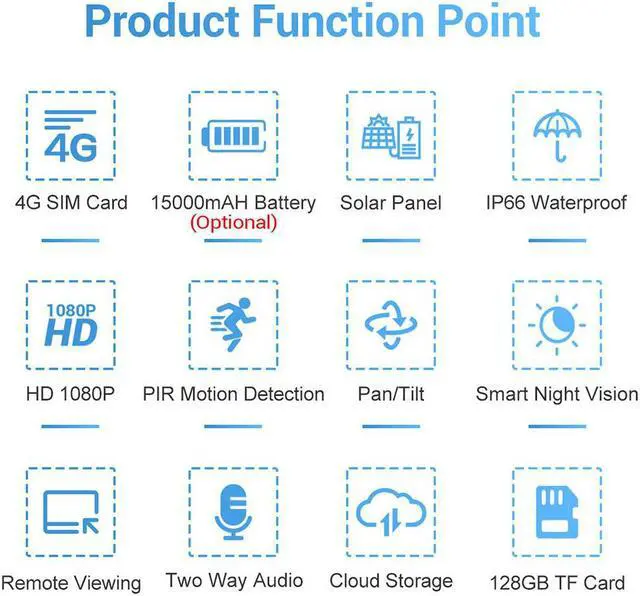 Product Function Point

4G

4G SIM Card

15000mAH Battery
(Optional)

Solar Panel

IP66 Waterproof

1080P
HD

HD 1080P

PIR Motion Detection

Pan/Tilt

Smart Night Vision

Remote Viewing

Two Way Audio

Cloud Storage

128GB TF Card